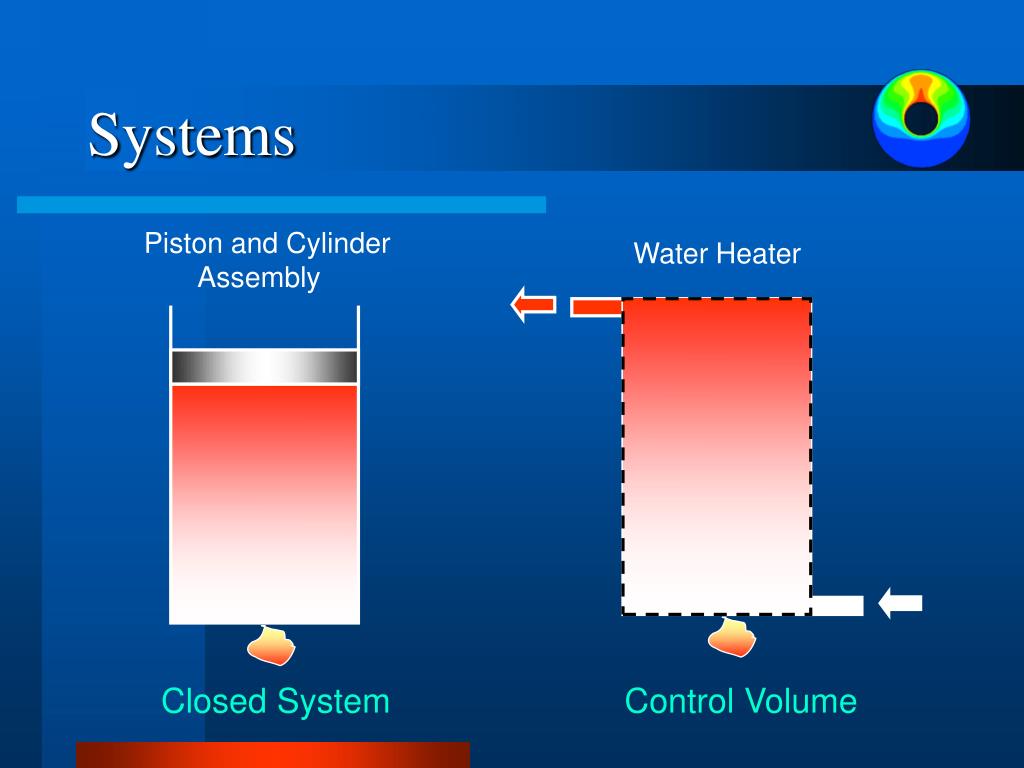 Systems

Piston and Cylinder Assembly

Water Heater

Closed System

Control Volume